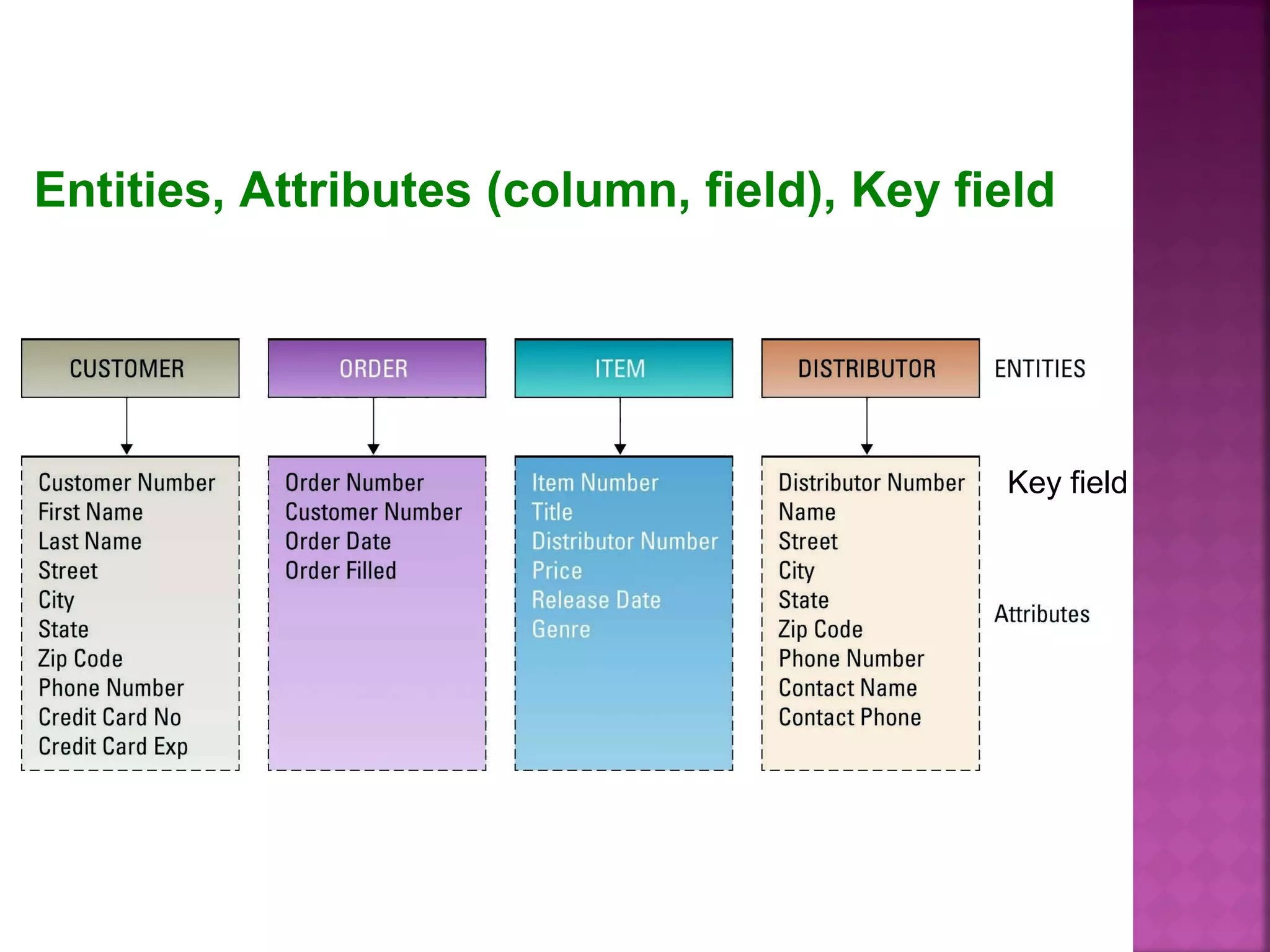 Entities, Attributes (column, field), Key field

CUSTOMER

Customer Number
First Name
Last Name
Street
City
State
Zip Code
Phone Number
Credit Card No
Credit Card Exp

ORDER

Order Number
Customer Number
Order Date
Order Filled

ITEM

Item Number
Title
Distributor Number
Price
Release Date
Genre

DISTRIBUTOR

Distributor Number
Name
Street
City
State
Zip Code
Phone Number
Contact Name
Contact Phone

ENTITIES

Key field

Attributes